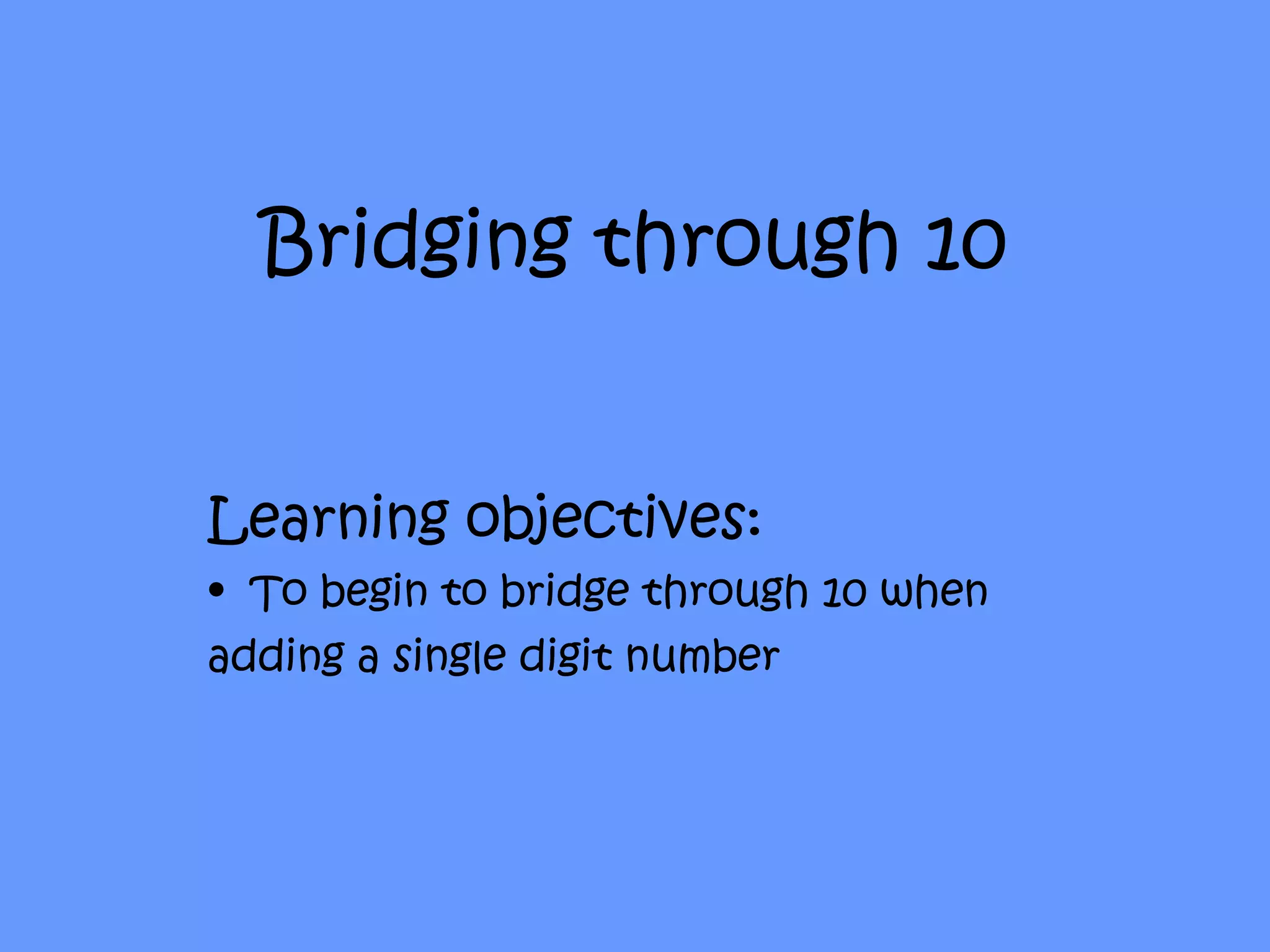 Bridging through 10

Learning objectives:

• To begin to bridge through 10 when adding a single digit number